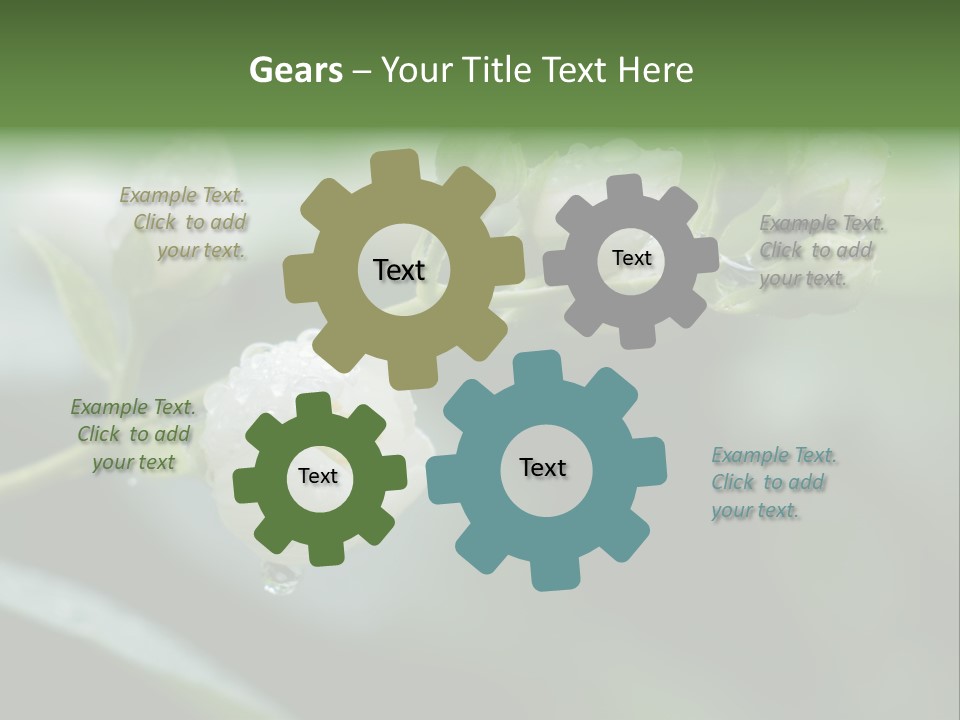 Gears – Your Title Text Here

Example Text. Click to add your text.

Text

Text

Example Text. Click to add your text.

Example Text. Click to add your text

Text

Text

Example Text. Click to add your text.